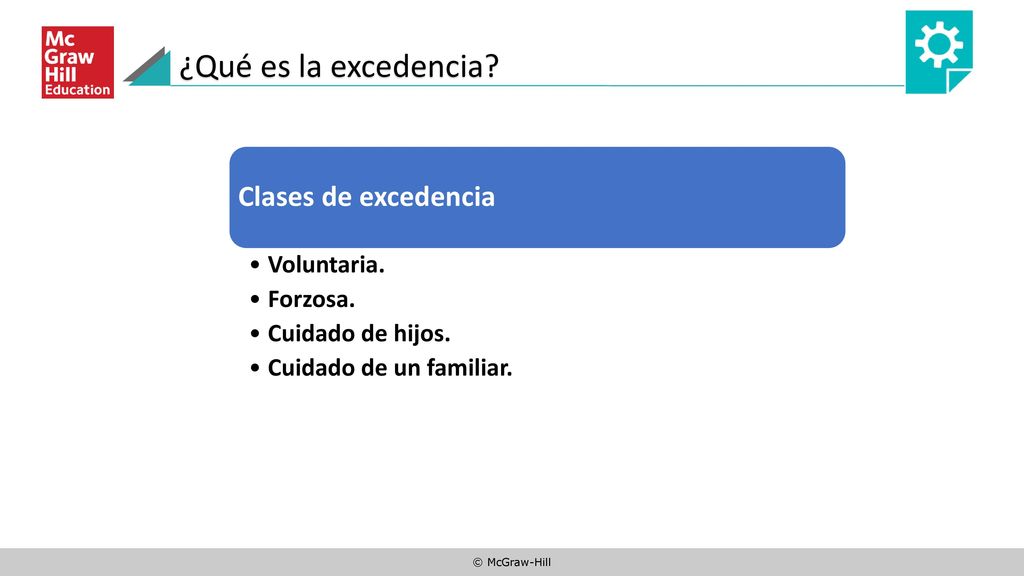 Mc Graw Hill Education

¿Qué es la excedencia?

Clases de excedencia

• Voluntaria.
• Forzosa.
• Cuidado de hijos.
• Cuidado de un familiar.

© McGraw-Hill